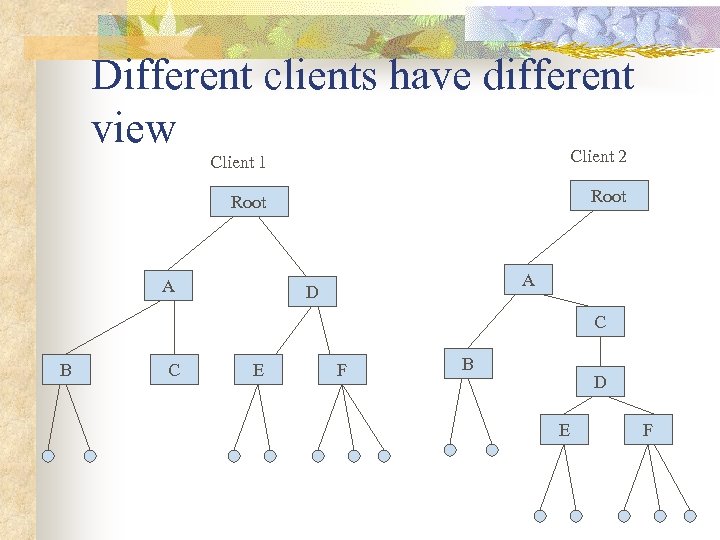 Different clients have different view

Client 1

Root

A

D

B

C

E

F

Client 2

Root

A

C

B

D

E

F